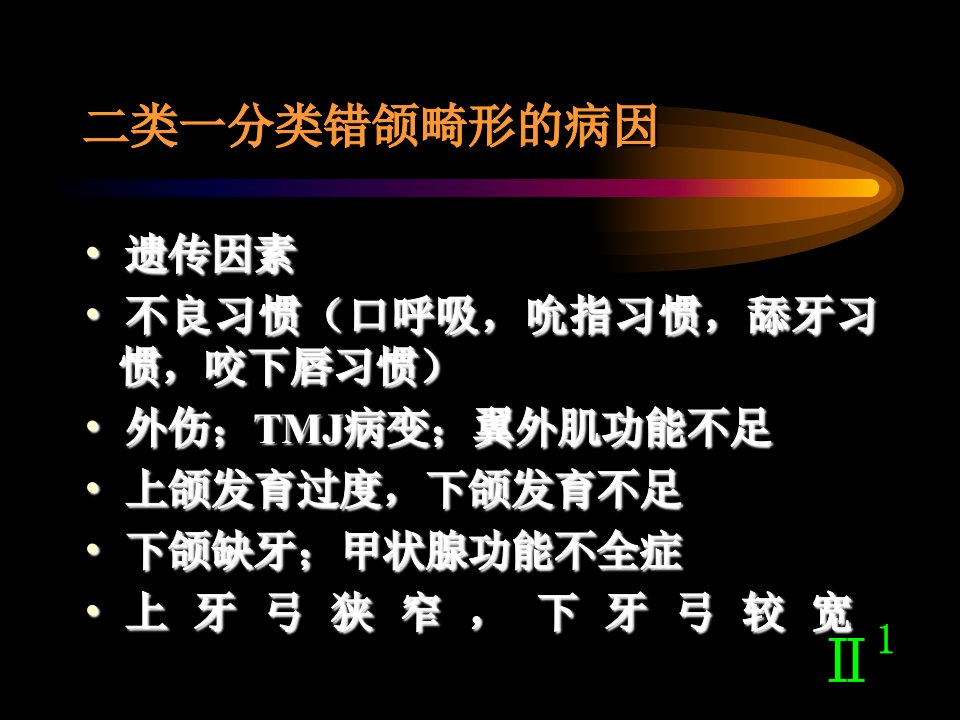 二类一分类错颌畸形的病因

• 遗传因素
• 不良习惯（口呼吸，吮指习惯，舔牙习惯，咬下唇习惯）
• 外伤；TMJ病变；翼外肌功能不足
• 上颌发育过度，下颌发育不足
• 下颌缺牙；甲状腺功能不全症
• 上牙弓狭窄，下牙弓较宽 $II^1$